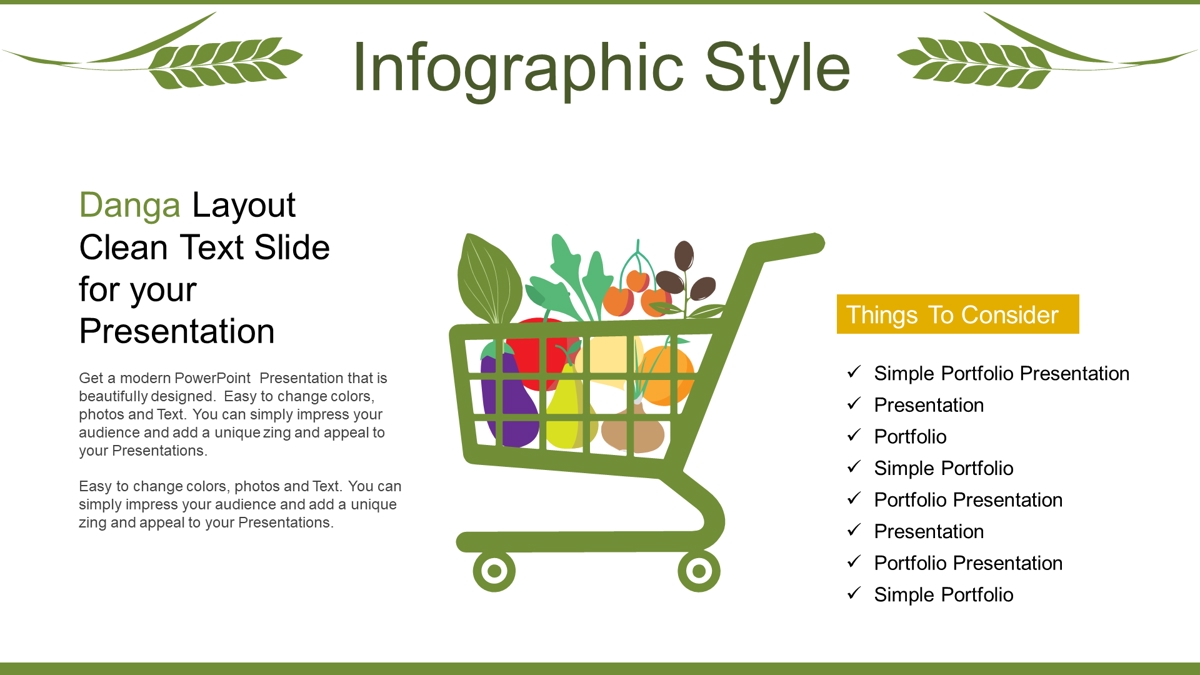 Infographic Style

Danga Layout Clean Text Slide for your Presentation

Get a modern PowerPoint Presentation that is beautifully designed. Easy to change colors, photos and Text. You can simply impress your audience and add a unique zing and appeal to your Presentations.

Easy to change colors, photos and Text. You can simply impress your audience and add a unique zing and appeal to your Presentations.

Things To Consider

✓ Simple Portfolio Presentation
✓ Presentation
✓ Portfolio
✓ Simple Portfolio
✓ Portfolio Presentation
✓ Presentation
✓ Portfolio Presentation
✓ Simple Portfolio